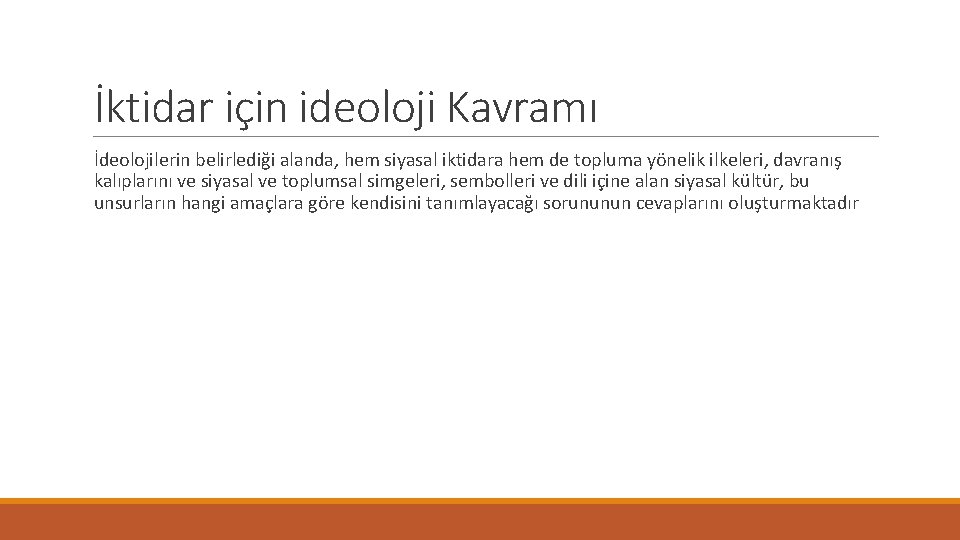 İktidar için ideoloji Kavramı

İdeolojilerin belirlediği alanda, hem siyasal iktidara hem de topluma yönelik ilkeleri, davranış kalıplarını ve siyasal ve toplumsal simgeleri, sembolleri ve dili içine alan siyasal kültür, bu unsurların hangi amaçlara göre kendisini tanımlayacağı sorununun cevaplarını oluşturmaktadır